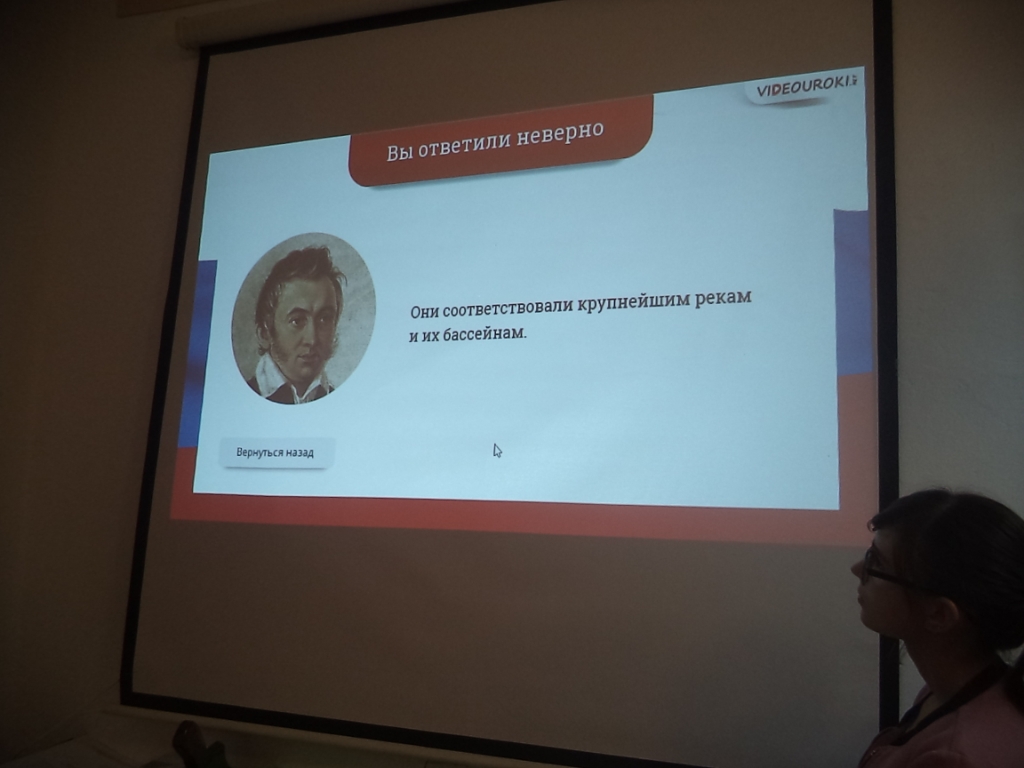 VIDEOUROKI

Вы ответили неверно

Они соответствовали крупнейшим рекам и их бассейнам.

Вернуться назад